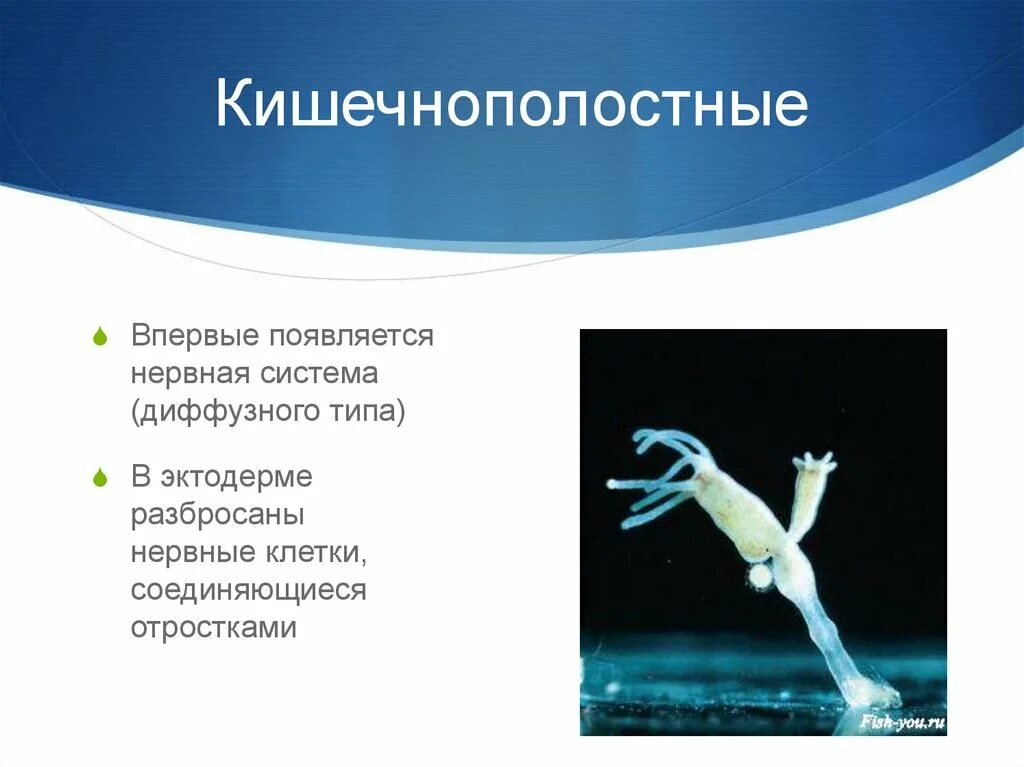 Кишечнополостные

Впервые появляется нервная система (диффузного типа)

В эктодерме разбросаны нервные клетки, соединяющиеся отростками

Fish-you.ru